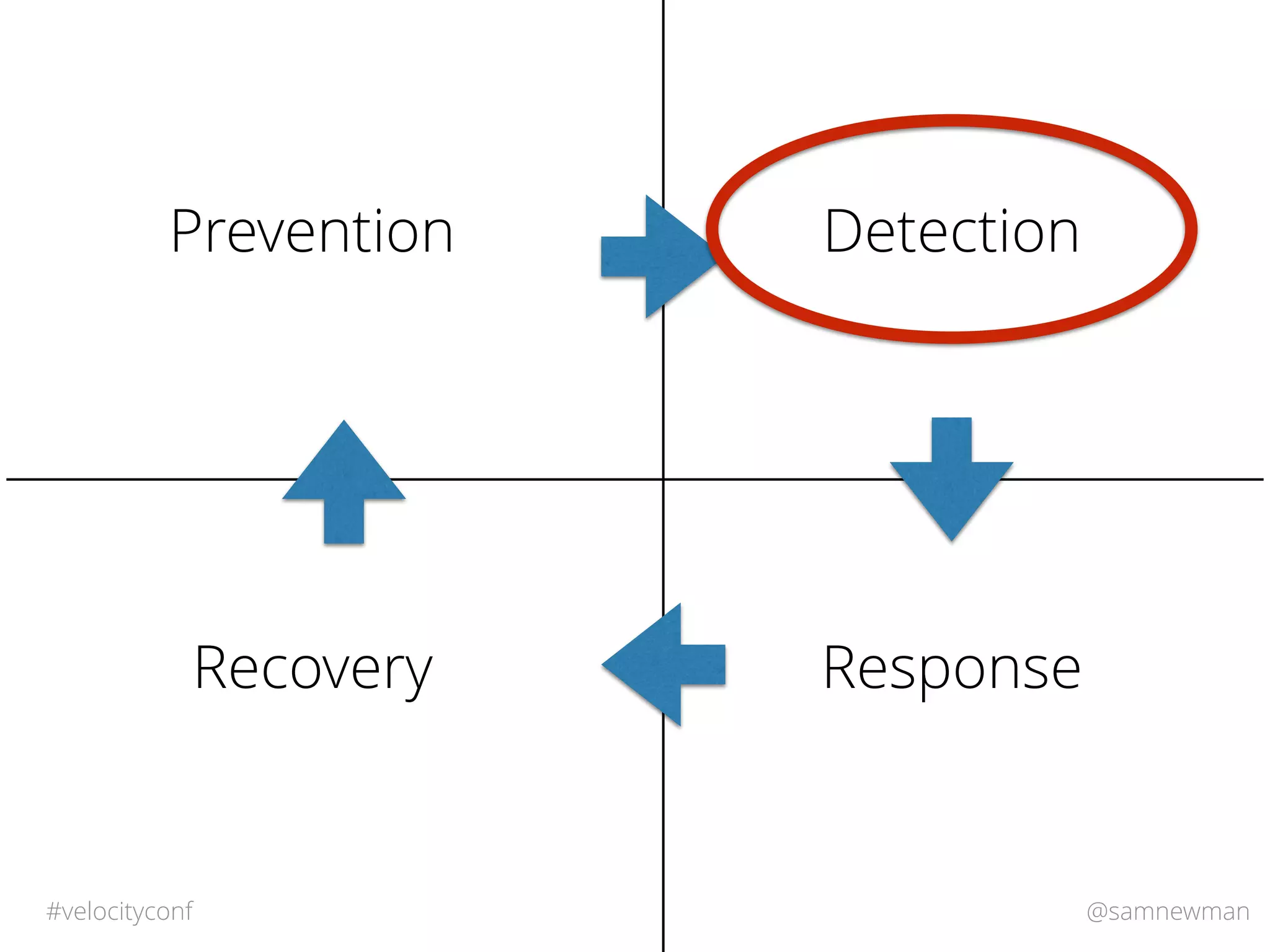 Prevention

Detection

Recovery

Response

#velocityconf

@samnewman